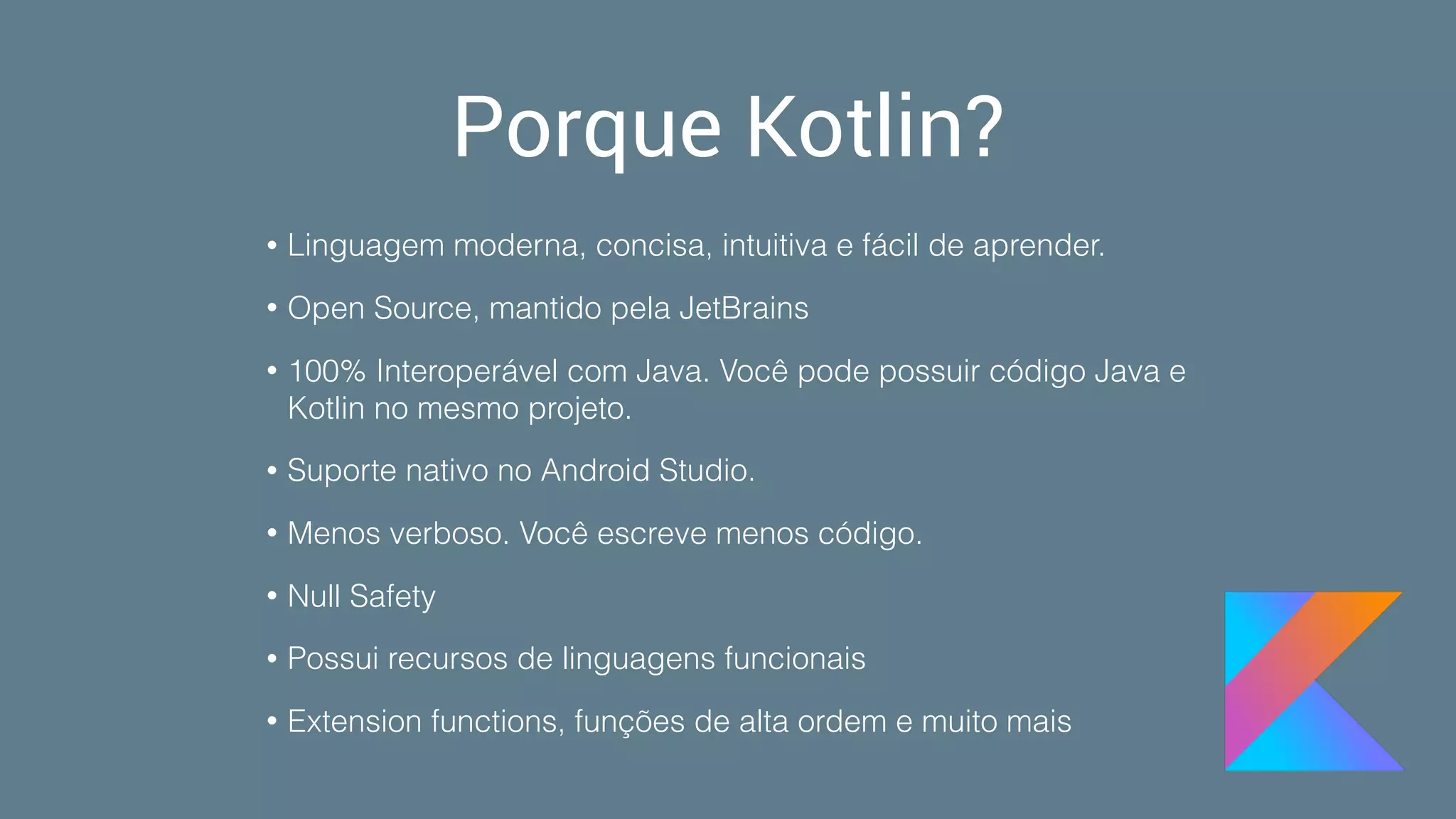 Porque Kotlin?

• Linguagem moderna, concisa, intuitiva e fácil de aprender.

• Open Source, mantido pela JetBrains

• 100% Interoperável com Java. Você pode possuir código Java e Kotlin no mesmo projeto.

• Suporte nativo no Android Studio.

• Menos verboso. Você escreve menos código.

• Null Safety

• Possui recursos de linguagens funcionais

• Extension functions, funções de alta ordem e muito mais